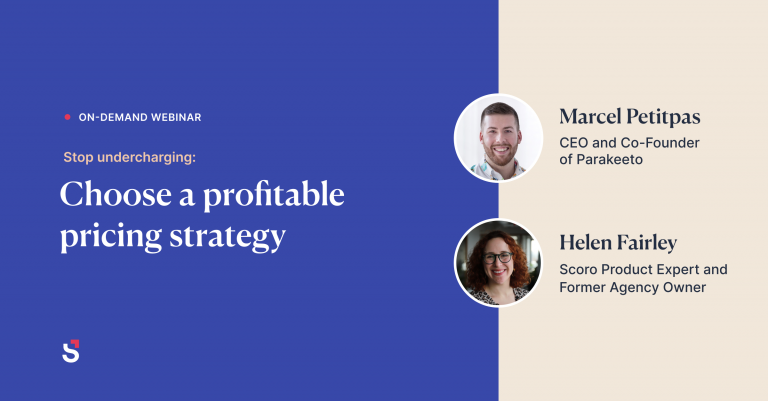 ON-DEMAND WEBINAR

Stop undercharging:

Choose a profitable pricing strategy

Marcel Petitpas
CEO and Co-Founder of Parakeeto

Helen Fairley
Scoro Product Expert and Former Agency Owner